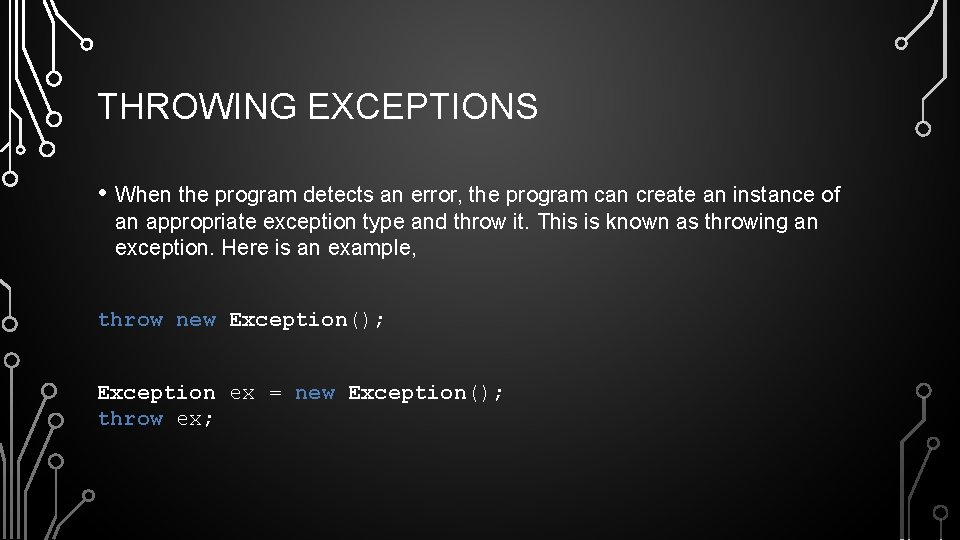 THROWING EXCEPTIONS

• When the program detects an error, the program can create an instance of an appropriate exception type and throw it. This is known as throwing an exception. Here is an example,

throw new Exception();

Exception ex = new Exception();
throw ex;